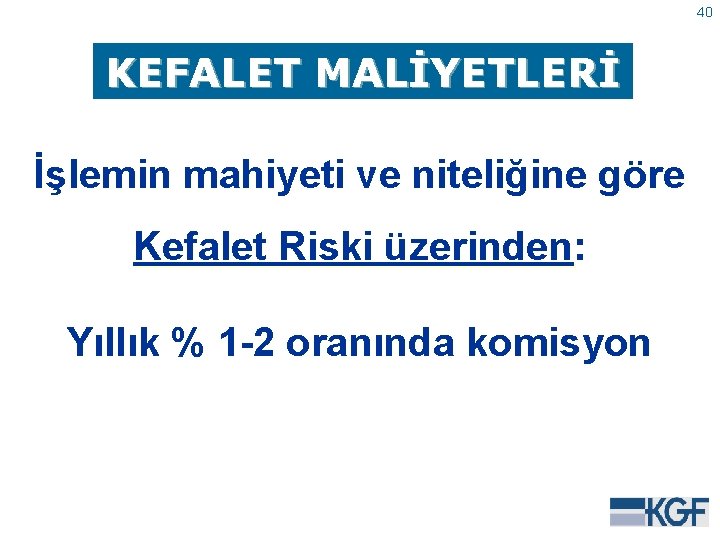 40

KEFALET MALİYETLERİ

İşlemin mahiyeti ve niteliğine göre

Kefalet Riski üzerinden:

Yıllık % 1-2 oranında komisyon

KGF